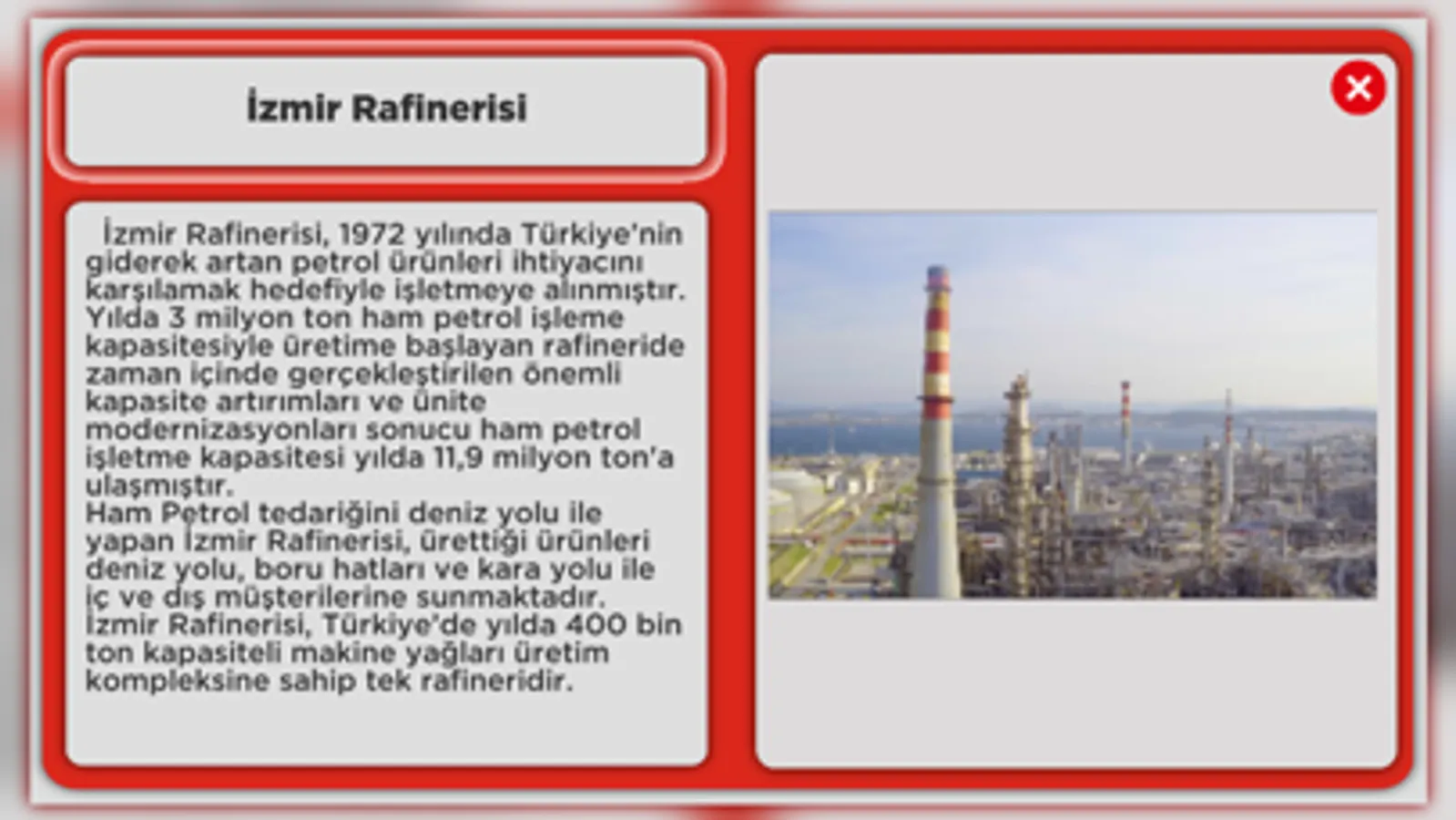 İzmir Rafinerisi

İzmir Rafinerisi, 1972 yılında Türkiye'nin giderek artan petrol ürünleri ihtiyacını karşılamak hedefiyle işletmeye alınmıştır. Yılda 3 milyon ton ham petrol işleme kapasitesiyle üretime başlayan rafineride zaman içinde gerçekleştirilen önemli kapasite artırımları ve ünite modernizasyonları sonucu ham petrol işletme kapasitesi yılda 11,9 milyon ton'a ulaşmıştır.
Ham Petrol tedariğini deniz yolu ile yapan İzmir Rafinerisi, ürettiği ürünleri deniz yolu, boru hatları ve kara yolu ile iç ve dış müşterilerine sunmaktadır.
İzmir Rafinerisi, Türkiye'de yılda 400 bin ton kapasiteli makine yağları üretim kompleksine sahip tek rafineridir.